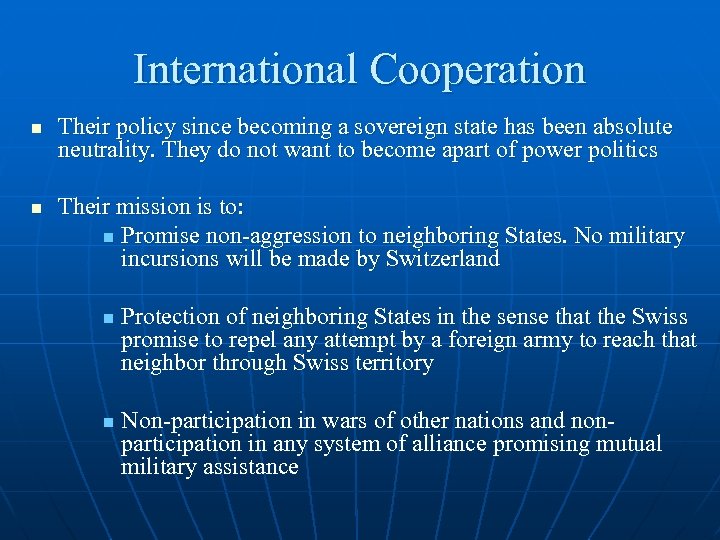 International Cooperation

Their policy since becoming a sovereign state has been absolute neutrality. They do not want to become apart of power politics

Their mission is to:

Promise non-aggression to neighboring States. No military incursions will be made by Switzerland

Protection of neighboring States in the sense that the Swiss promise to repel any attempt by a foreign army to reach that neighbor through Swiss territory

Non-participation in wars of other nations and non-participation in any system of alliance promising mutual military assistance